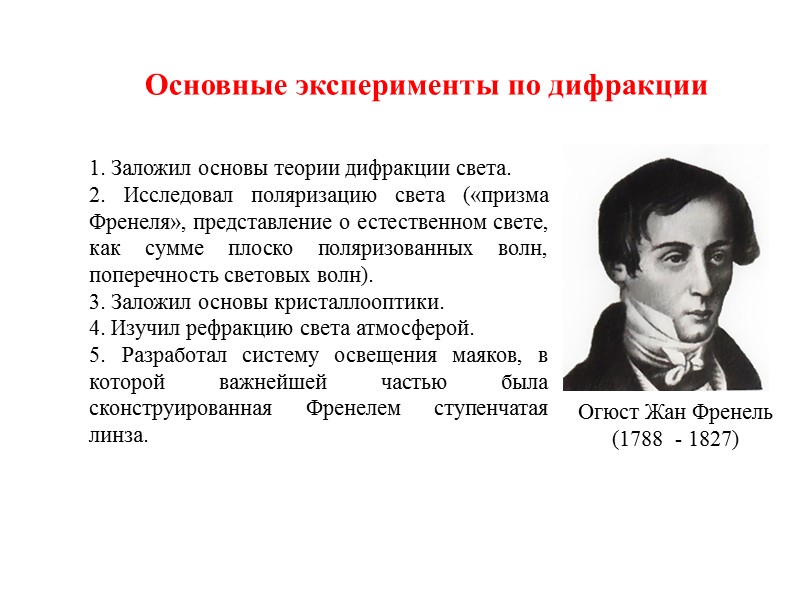 Основные эксперименты по дифракции

1. Заложил основы теории дифракции света.
2. Исследовал поляризацию света («призма Френеля», представление о естественном свете, как сумме плоско поляризованных волн, поперечность световых волн).
3. Заложил основы кристаллооптики.
4. Изучил рефракцию света атмосферой.
5. Разработал систему освещения маяков, в которой важнейшей частью была сконструированная Френелем ступенчатая линза.

Огюст Жан Френель
(1788 - 1827)